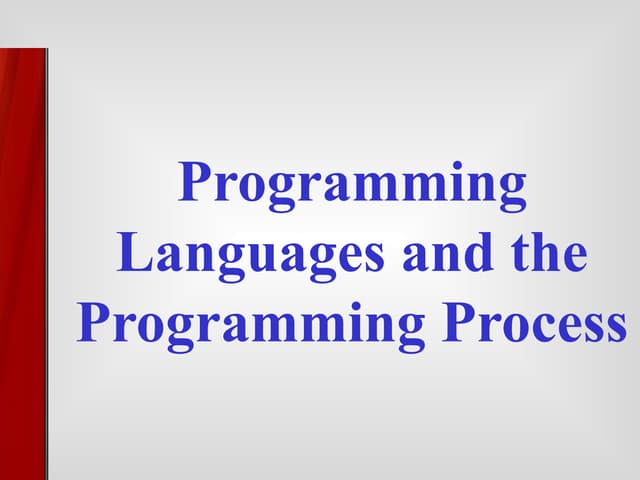 Programming Languages and the Programming Process